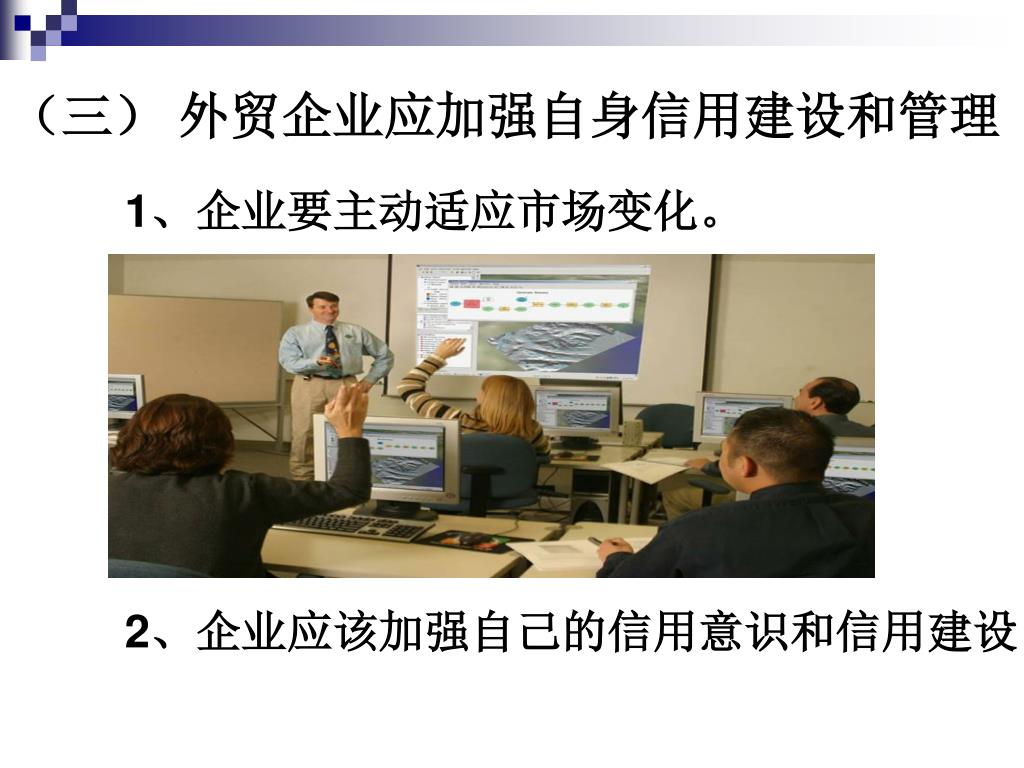 （三） 外贸企业应加强自身信用建设和管理

1、企业要主动适应市场变化。

2、企业应该加强自己的信用意识和信用建设